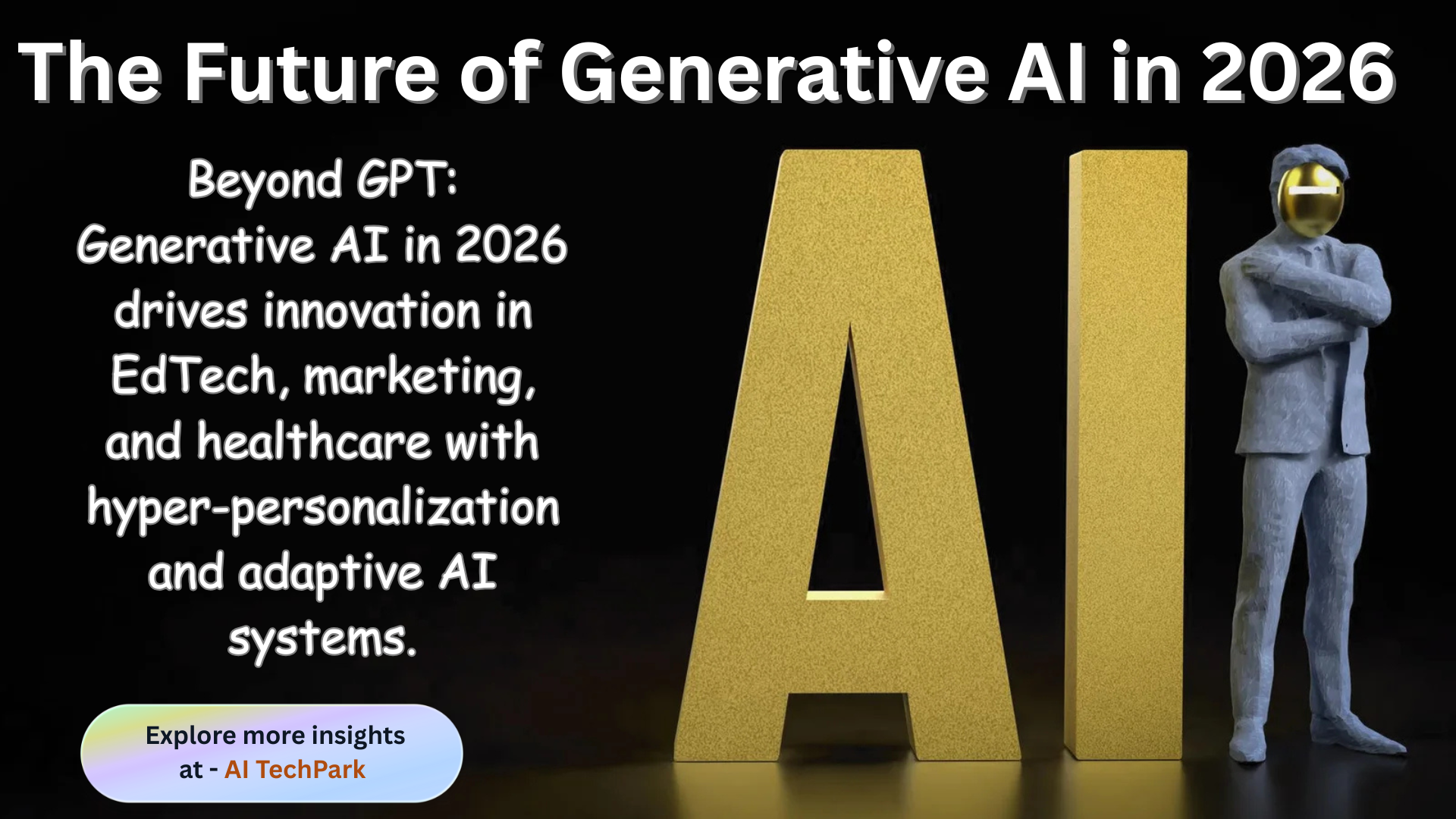 The Future of Generative AI in 2026

Beyond GPT: Generative AI in 2026 drives innovation in EdTech, marketing, and healthcare with hyper-personalization and adaptive AI systems.

AI

Explore more insights at - AI TechPark